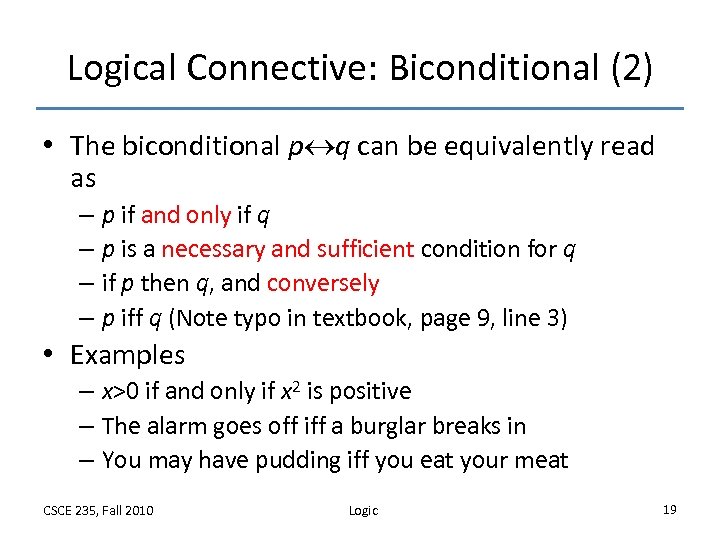 Logical Connective: Biconditional (2)

• The biconditional $p \leftrightarrow q$ can be equivalently read as

– $p$ if and only if $q$

– $p$ is a necessary and sufficient condition for $q$

– if $p$ then $q$, and conversely

– $p$ iff $q$ (Note typo in textbook, page 9, line 3)

• Examples

– $x>0$ if and only if $x^2$ is positive

– The alarm goes off iff a burglar breaks in

– You may have pudding iff you eat your meat

CSCE 235, Fall 2010

Logic

19